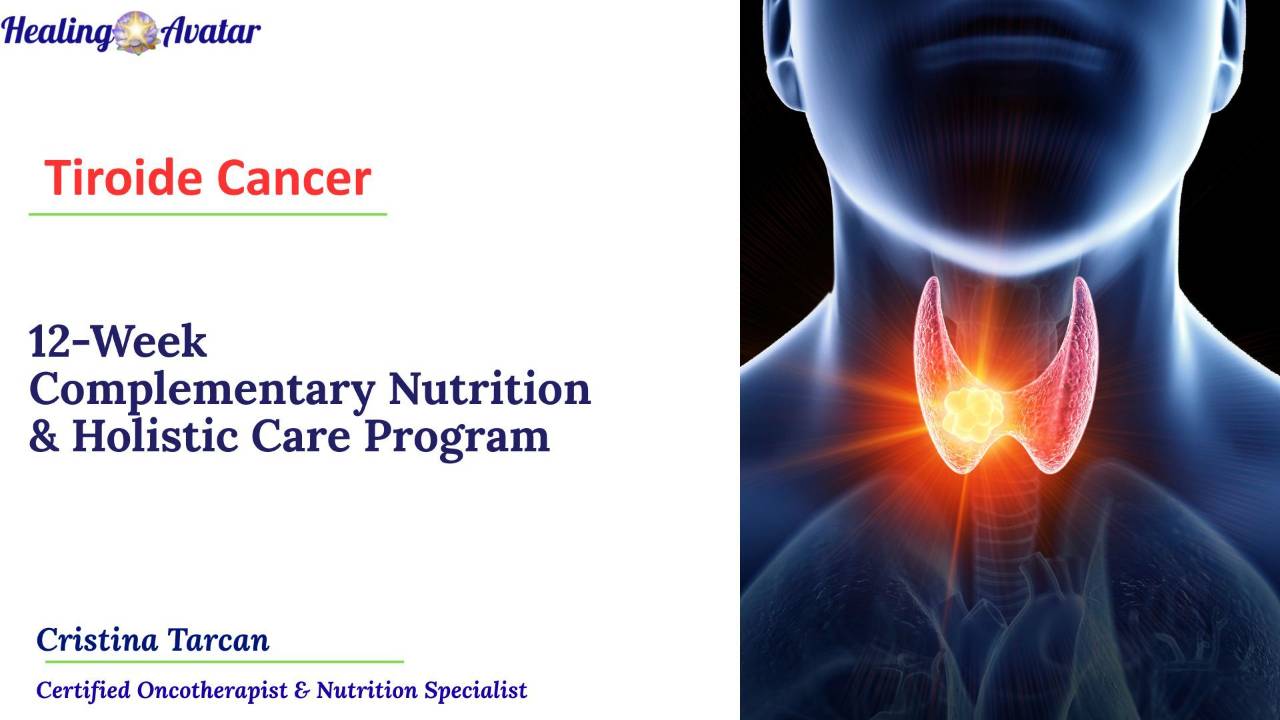 Healing Avatar

Tiroide Cancer

12-Week
Complementary Nutrition
& Holistic Care Program

Cristina Tarcan

Certified Oncotherapist & Nutrition Specialist